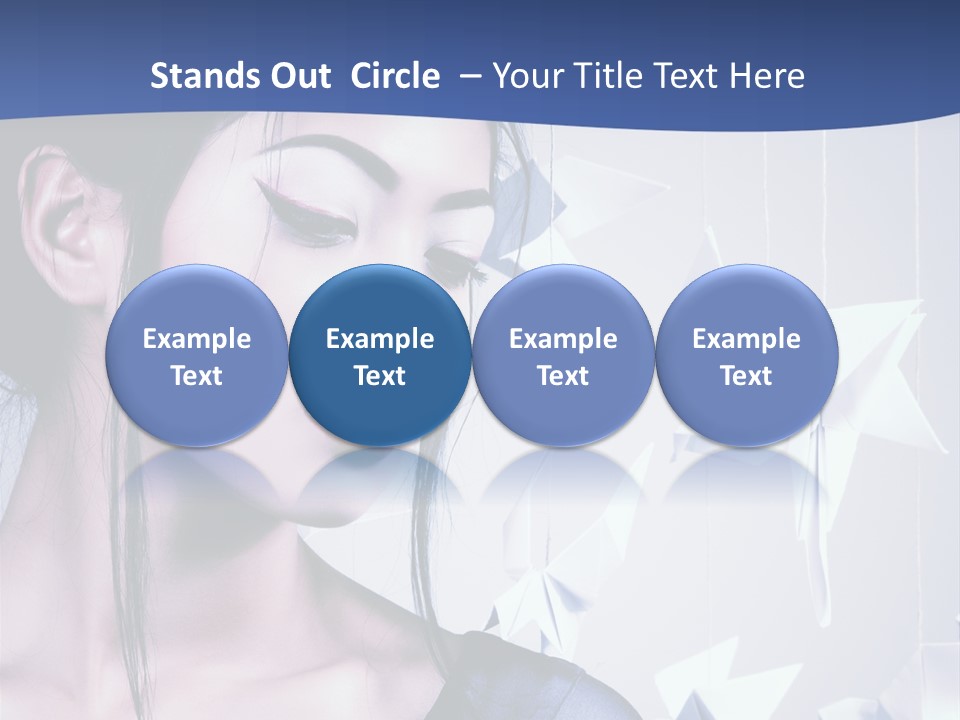 Stands Out Circle – Your Title Text Here

Example Text

Example Text

Example Text

Example Text